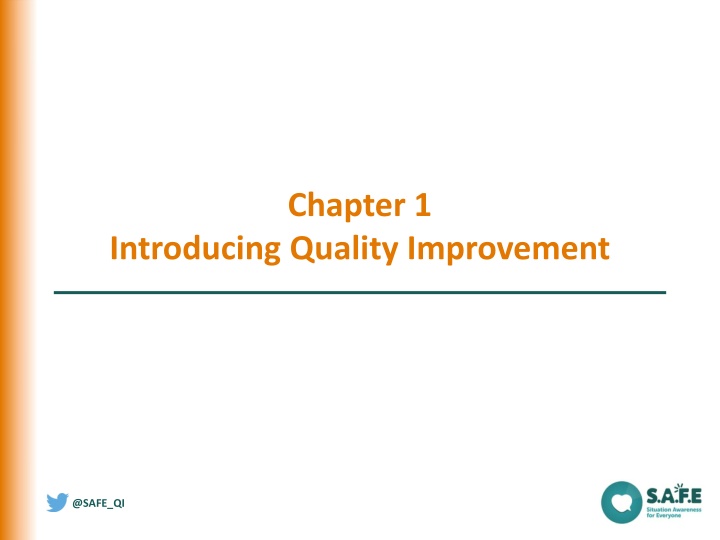 Chapter 1
Introducing Quality Improvement

@SAFE_QI

S.A.F.E
Situation Awareness for Everyone